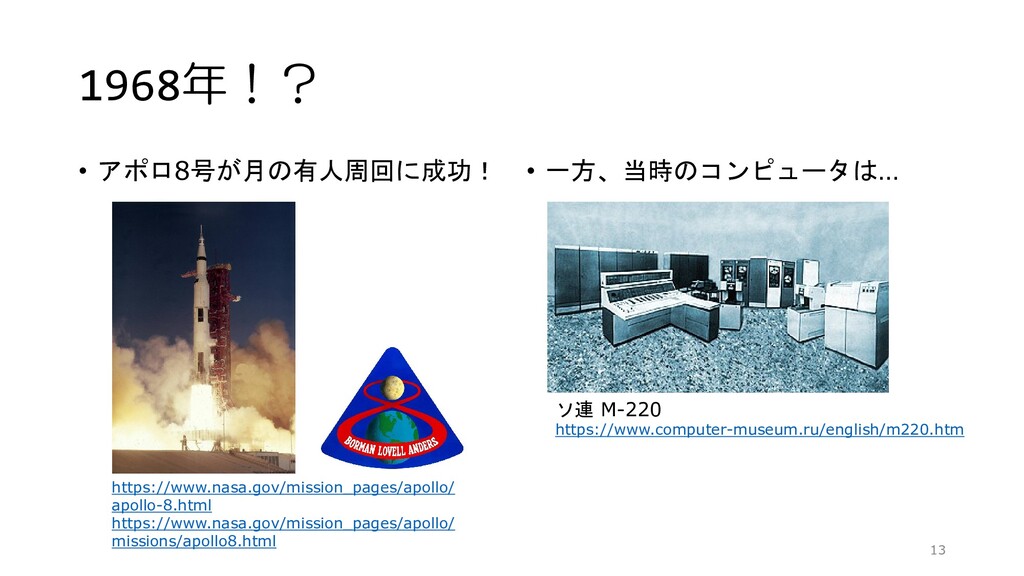 1968年！？

• アポロ8号が月の有人周回に成功！

BORMAN LOVELL ANDERS

https://www.nasa.gov/mission_pages/apollo/apollo-8.html
https://www.nasa.gov/mission_pages/apollo/missions/apollo8.html

• 一方、当時のコンピュータは…

ソ連 M-220
https://www.computer-museum.ru/english/m220.htm

13